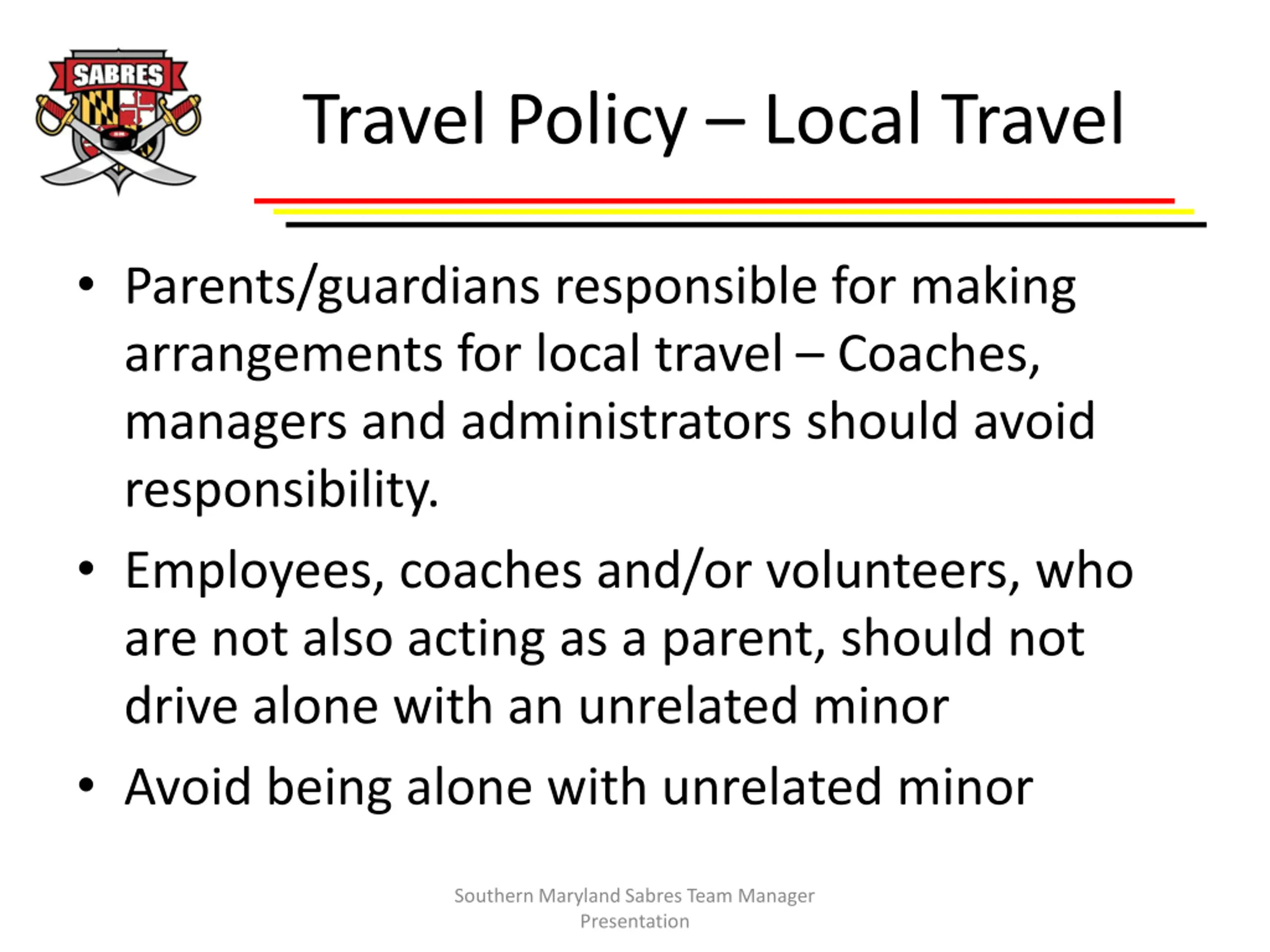 SABRES

Travel Policy – Local Travel

• Parents/guardians responsible for making arrangements for local travel – Coaches, managers and administrators should avoid responsibility.

• Employees, coaches and/or volunteers, who are not also acting as a parent, should not drive alone with an unrelated minor

• Avoid being alone with unrelated minor

Southern Maryland Sabres Team Manager Presentation